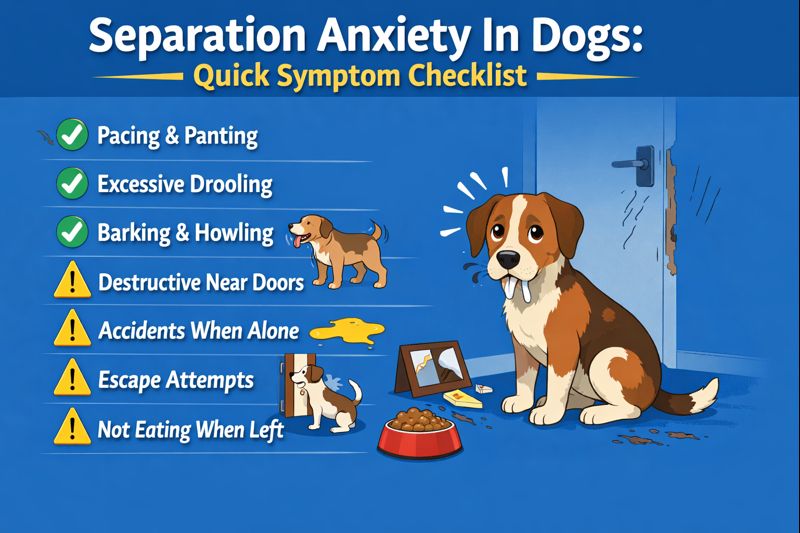 Separation Anxiety In Dogs:
Quick Symptom Checklist

Pacing & Panting
Excessive Drooling
Barking & Howling
Destructive Near Doors
Accidents When Alone
Escape Attempts
Not Eating When Left